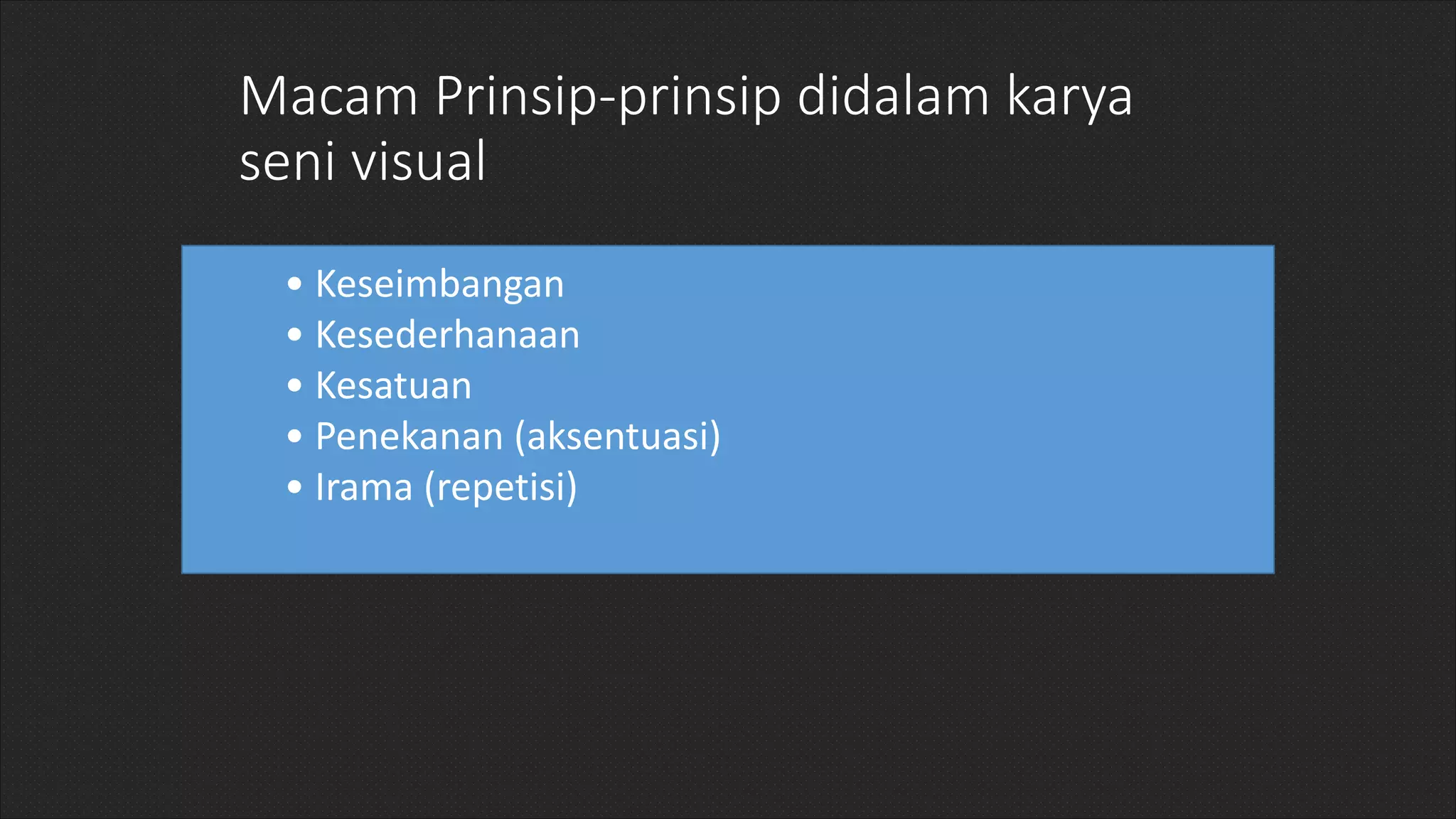 Macam Prinsip-prinsip didalam karya seni visual

• Keseimbangan
• Kesederhanaan
• Kesatuan
• Penekanan (aksentuasi)
• Irama (repetisi)